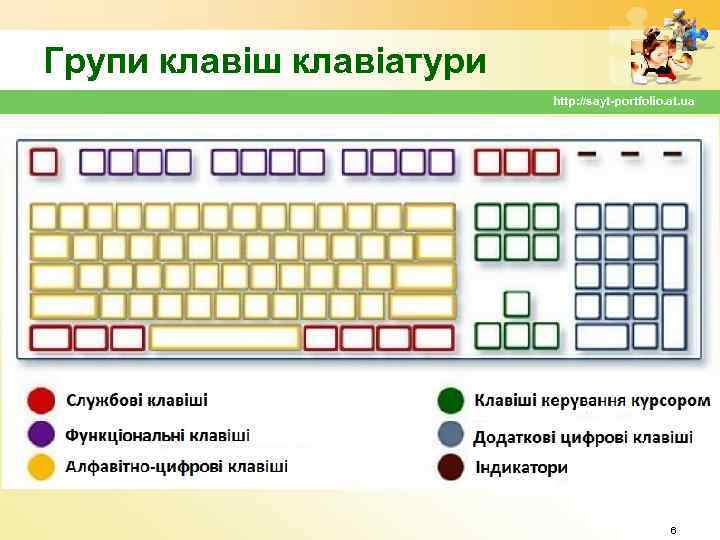 Групи клавіш клавіатури

http://sayt-portfolio.at.ua

Службові клавіші
Функціональні клавіші
Алфавітно-цифрові клавіші
Клавіші керування курсором
Додаткові цифрові клавіші
Індикатори

6